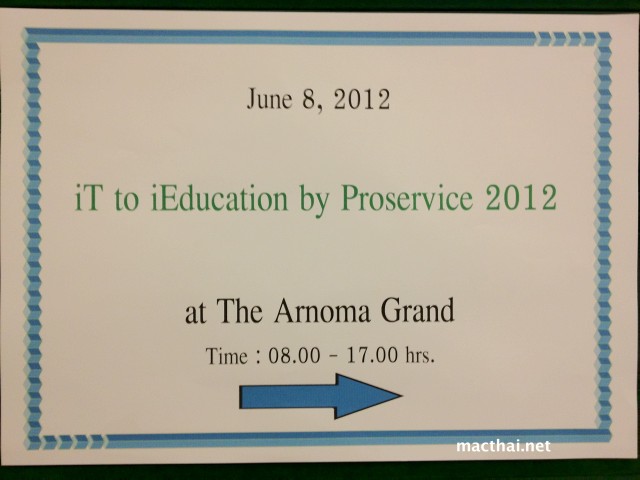 June 8, 2012

iT to iEducation by Proservice 2012

at The Arnoma Grand

Time : 08.00 - 17.00 hrs.

macthai.net